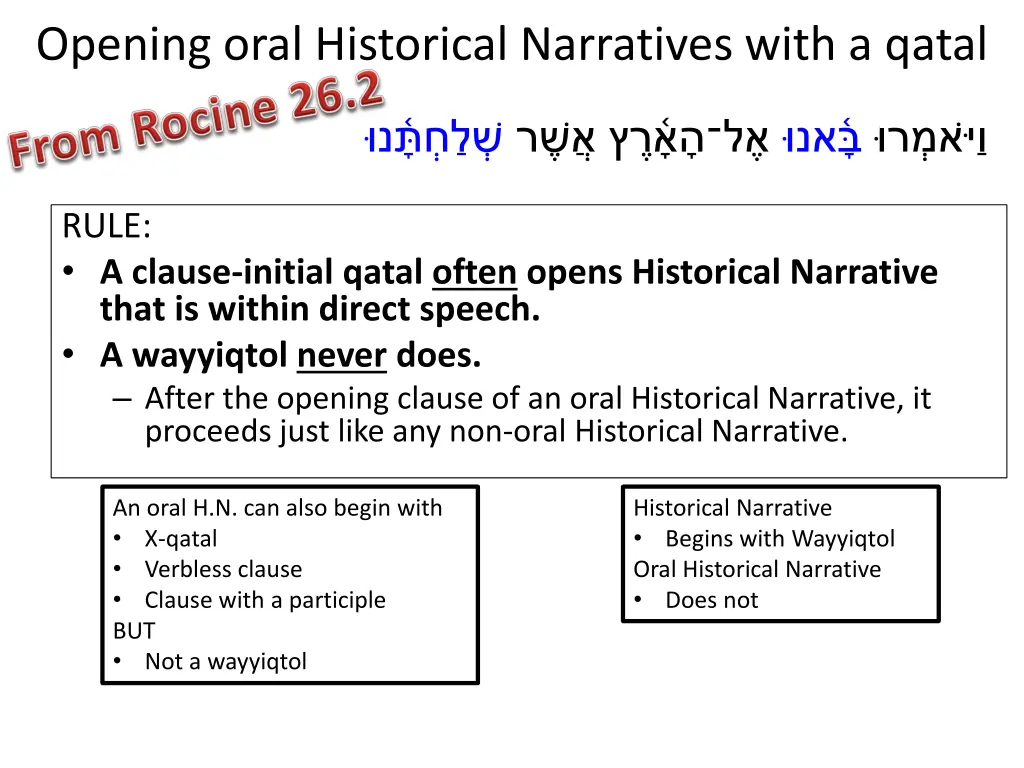 Opening oral Historical Narratives with a qatal

From Rocine 26.2

וַיֹּאמְרוּ בָּ֫אנוּ אֶל־הָאָ֫רֶץ אֲשֶׁר שְׁלַחְתָּ֫נוּ

RULE:
• A clause-initial qatal often opens Historical Narrative that is within direct speech.
• A wayyiqtol never does.
– After the opening clause of an oral Historical Narrative, it proceeds just like any non-oral Historical Narrative.

An oral H.N. can also begin with
• X-qatal
• Verbless clause
• Clause with a participle
BUT
• Not a wayyiqtol

Historical Narrative
• Begins with Wayyiqtol
Oral Historical Narrative
• Does not